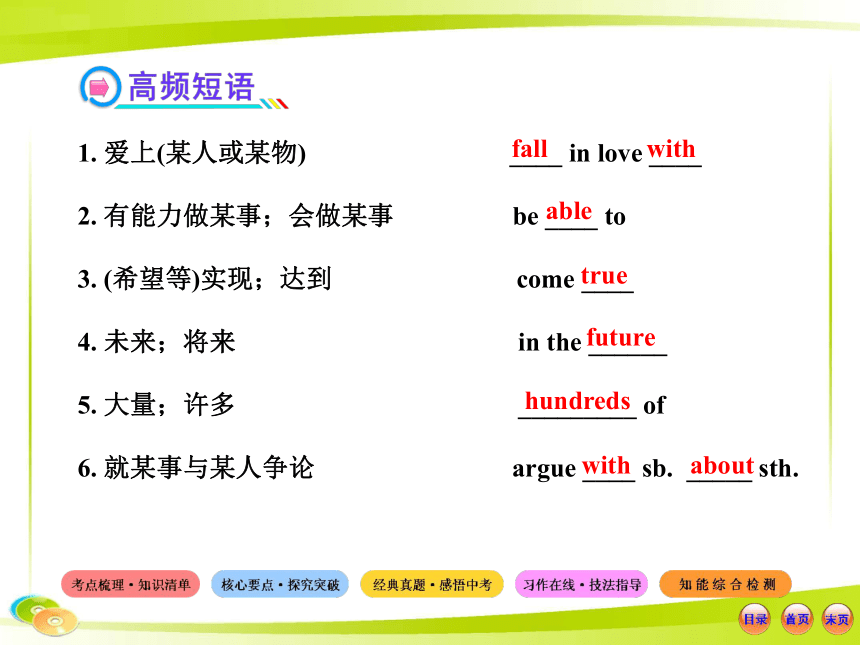 高频短语

1. 爱上(某人或某物) fall in love with

2. 有能力做某事；会做某事 be able to

3. (希望等)实现；达到 come true

4. 未来；将来 in the future

5. 大量；许多 hundreds of

6. 就某事与某人争论 argue with sb. about sth.

考点梳理·知识清单 核心要点·探究突破 经典真题·感悟中考 习作在线·技法指导 知能综合检测

目录 首页 末页